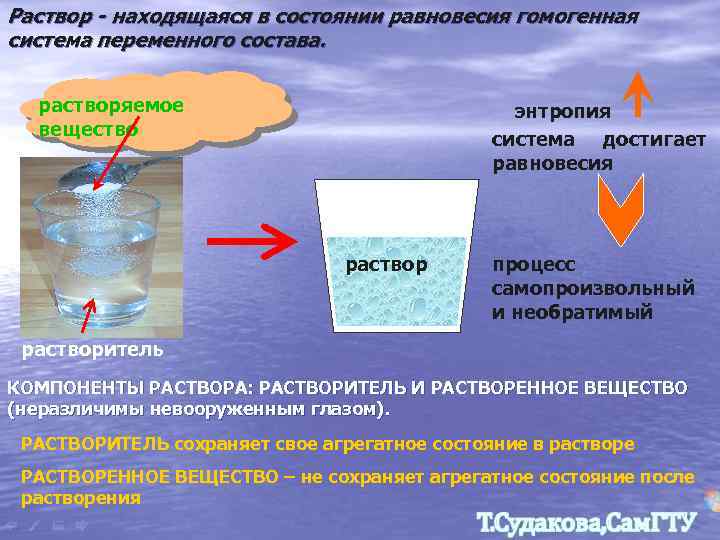 Раствор - находящаяся в состоянии равновесия гомогенная система переменного состава.

растворяемое вещество

растворитель

раствор

энтропия

система достигает равновесия

процесс самопроизвольный и необратимый

КОМПОНЕНТЫ РАСТВОРА: РАСТВОРИТЕЛЬ И РАСТВОРЕННОЕ ВЕЩЕСТВО (неразличимы невооруженным глазом).

РАСТВОРИТЕЛЬ сохраняет свое агрегатное состояние в растворе

РАСТВОРЕННОЕ ВЕЩЕСТВО – не сохраняет агрегатное состояние после растворения

Т.Судакова,СамГТУ